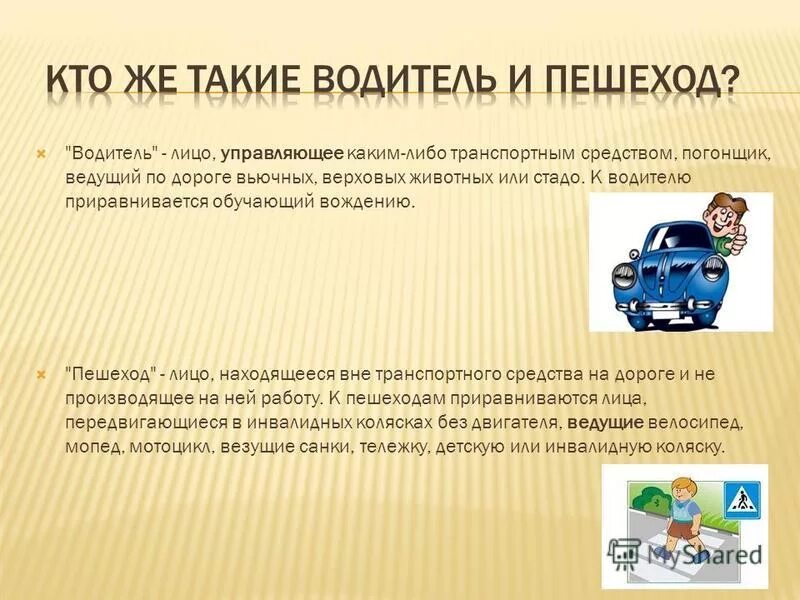 КТО ЖЕ ТАКИЕ ВОДИТЕЛЬ И ПЕШЕХОД?

"Водитель" - лицо, управляющее каким-либо транспортным средством, погонщик, ведущий по дороге вьючных, верховых животных или стадо. К водителю приравнивается обучающий вождению.

"Пешеход" - лицо, находящееся вне транспортного средства на дороге и не производящее на ней работу. К пешеходам приравниваются лица, передвигающиеся в инвалидных колясках без двигателя, ведущие велосипед, мопед, мотоцикл, везущие санки, тележку, детскую или инвалидную коляску.

MyShared